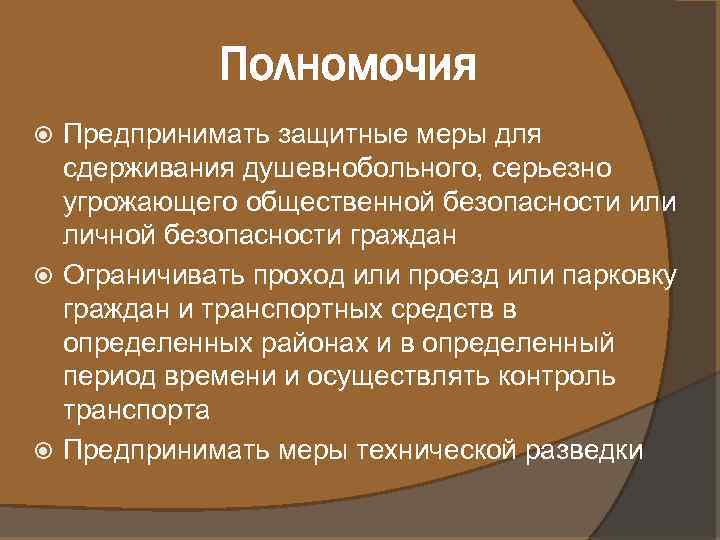 Полномочия

Предпринимать защитные меры для сдерживания душевнобольного, серьезно угрожающего общественной безопасности или личной безопасности граждан

Ограничивать проход или проезд или парковку граждан и транспортных средств в определенных районах и в определенный период времени и осуществлять контроль транспорта

Предпринимать меры технической разведки